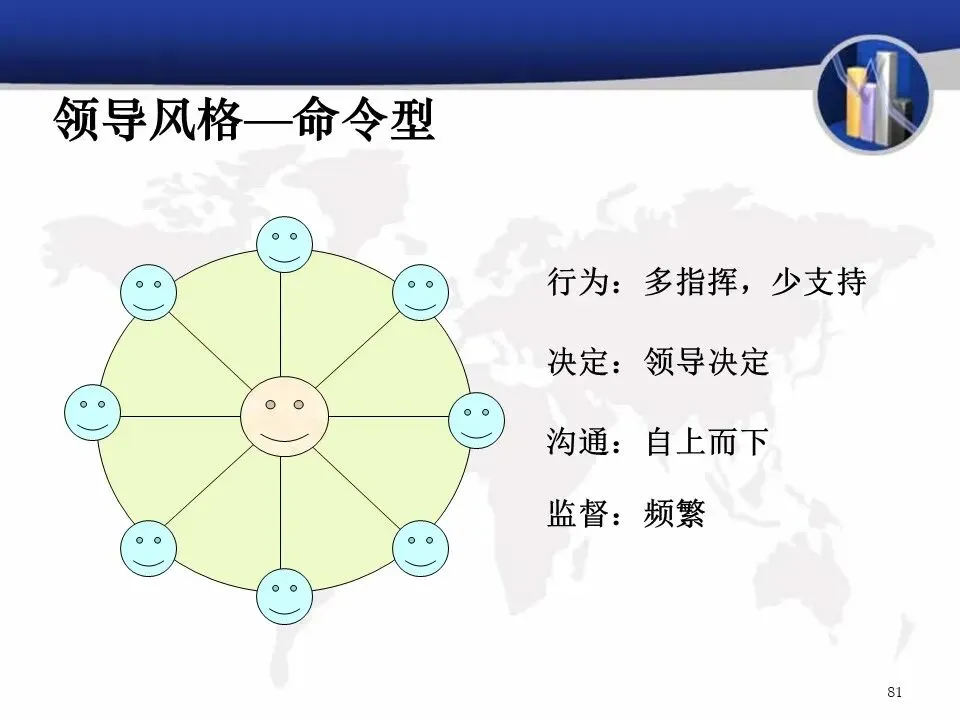 领导风格—命令型

行为：多指挥，少支持

决定：领导决定

沟通：自上而下

监督：频繁

81